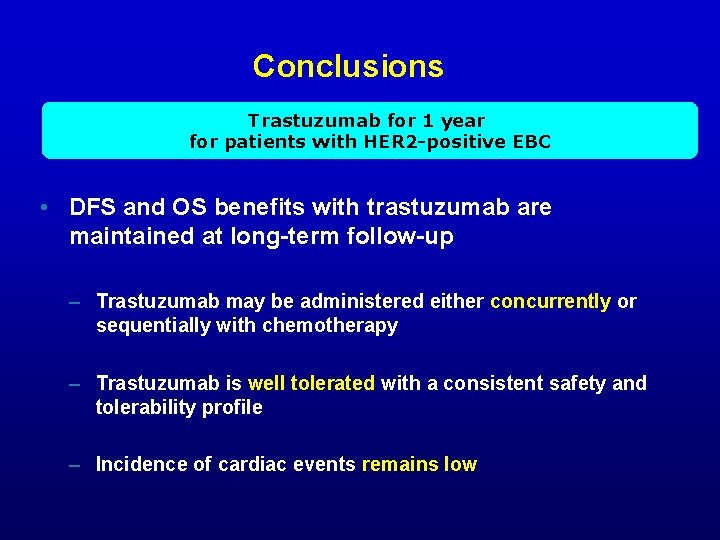 Conclusions

Trastuzumab for 1 year
for patients with HER2-positive EBC

• DFS and OS benefits with trastuzumab are maintained at long-term follow-up

– Trastuzumab may be administered either concurrently or sequentially with chemotherapy

– Trastuzumab is well tolerated with a consistent safety and tolerability profile

– Incidence of cardiac events remains low